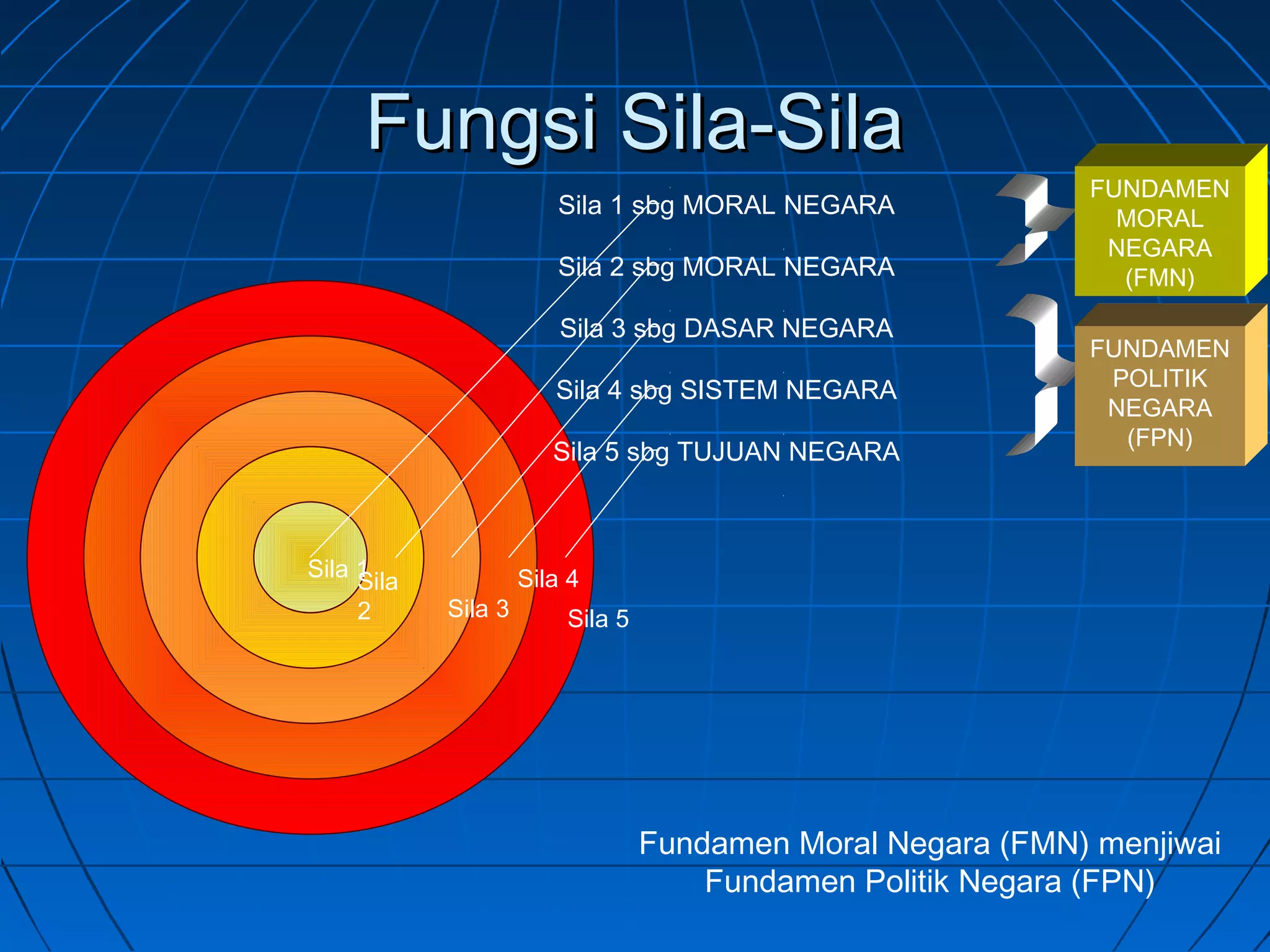 Fungsi Sila-Sila

Sila 1 sbg MORAL NEGARA

Sila 2 sbg MORAL NEGARA

Sila 3 sbg DASAR NEGARA

Sila 4 sbg SISTEM NEGARA

Sila 5 sbg TUJUAN NEGARA

FUNDAMEN MORAL NEGARA (FMN)

FUNDAMEN POLITIK NEGARA (FPN)

Sila 1

Sila 2

Sila 3

Sila 4

Sila 5

Fundamen Moral Negara (FMN) menjiwai Fundamen Politik Negara (FPN)